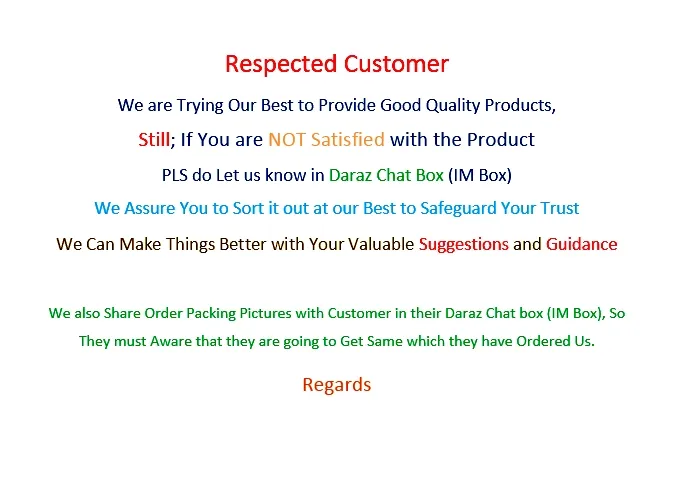 Respected Customer

We are Trying Our Best to Provide Good Quality Products,

Still; If You are NOT Satisfied with the Product

PLS do Let us know in Daraz Chat Box (IM Box)

We Assure You to Sort it out at our Best to Safeguard Your Trust

We Can Make Things Better with Your Valuable Suggestions and Guidance

We also Share Order Packing Pictures with Customer in their Daraz Chat box (IM Box), So They must Aware that they are going to Get Same which they have Ordered Us.

Regards